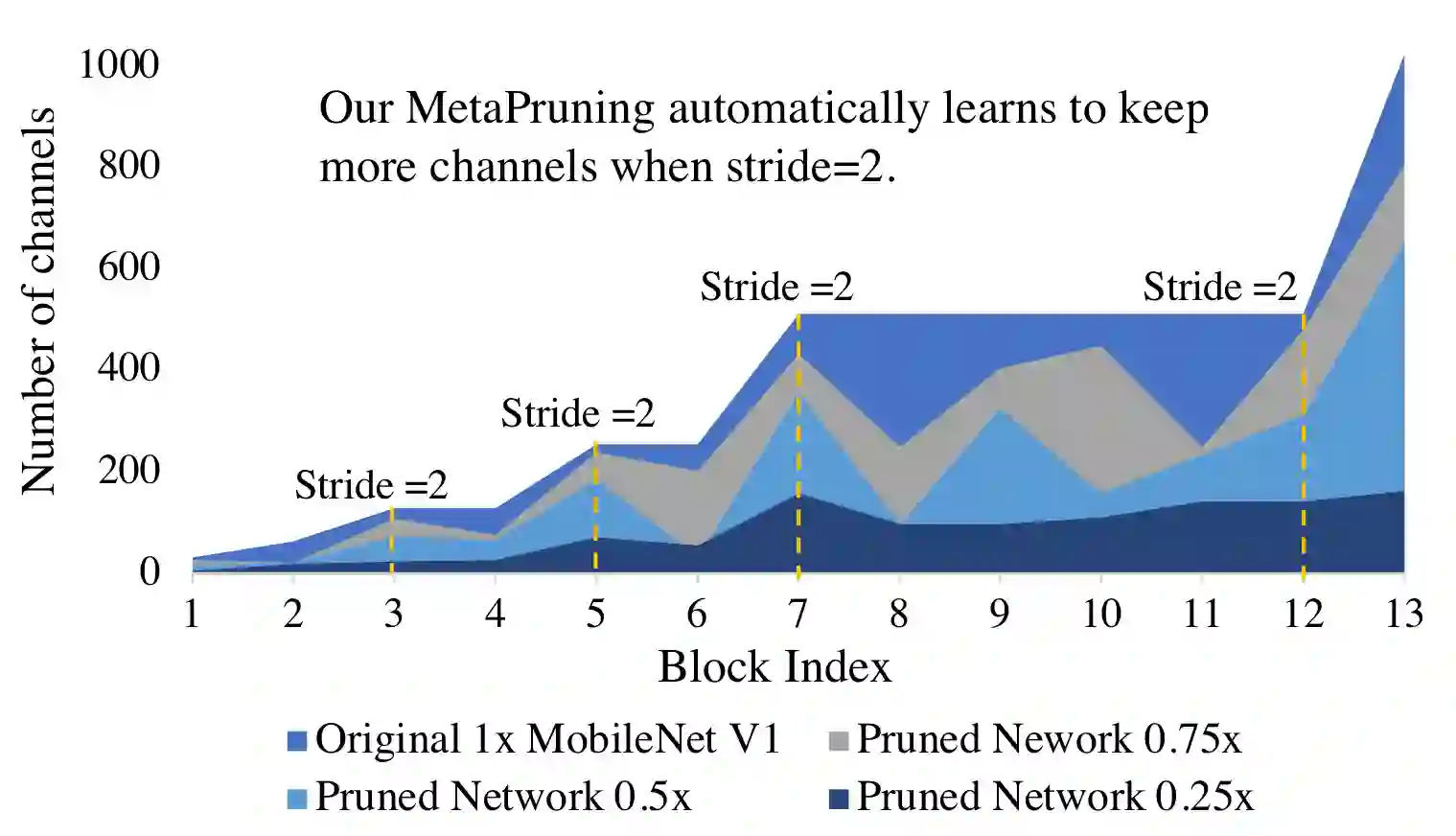 Number of channels

1000
800
600
400
200
0

Our MetaPruning automatically learns to keep more channels when stride=2.

Stride =2
Stride =2
Stride =2
Stride =2

1 2 3 4 5 6 7 8 9 10 11 12 13

Block Index

Original 1x MobileNet V1
Pruned Nework 0.75x
Pruned Network 0.5x
Pruned Network 0.25x